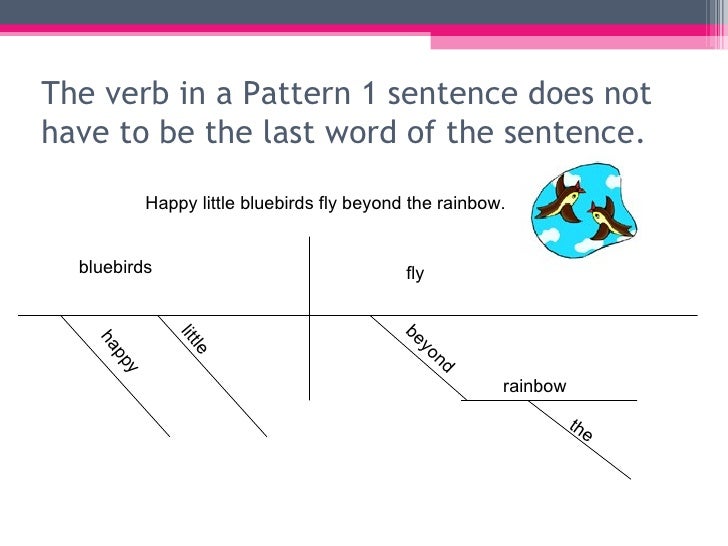 The verb in a Pattern 1 sentence does not have to be the last word of the sentence.

Happy little bluebirds fly beyond the rainbow.

bluebirds

fly

happy

little

beyond

rainbow

the